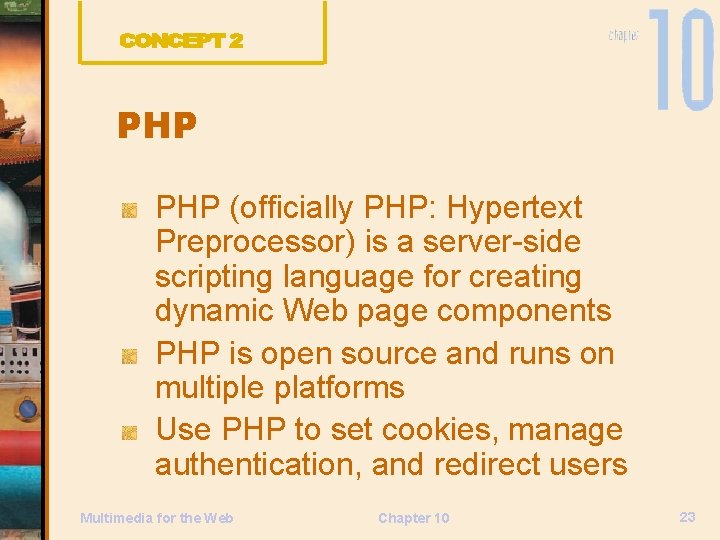 CONCEPT 2

chapter 10

PHP

PHP (officially PHP: Hypertext Preprocessor) is a server-side scripting language for creating dynamic Web page components

PHP is open source and runs on multiple platforms

Use PHP to set cookies, manage authentication, and redirect users

Multimedia for the Web

Chapter 10

23